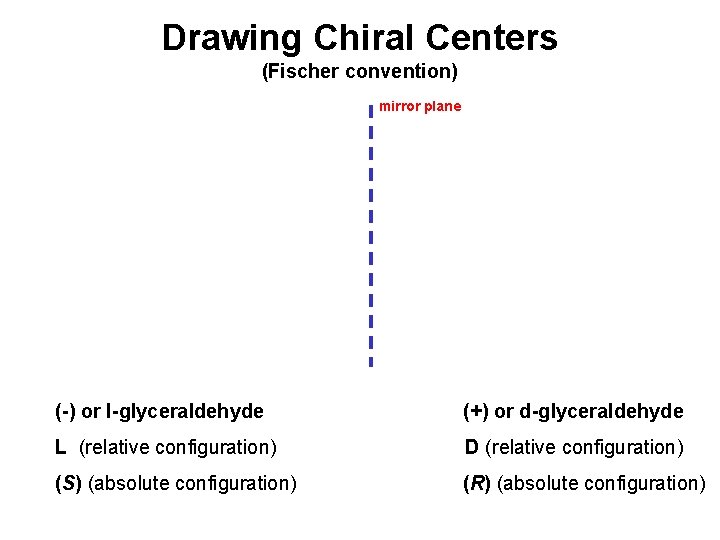 Drawing Chiral Centers
(Fischer convention)

mirror plane

(-) or l-glyceraldehyde
L (relative configuration)
(S) (absolute configuration)

(+) or d-glyceraldehyde
D (relative configuration)
(R) (absolute configuration)